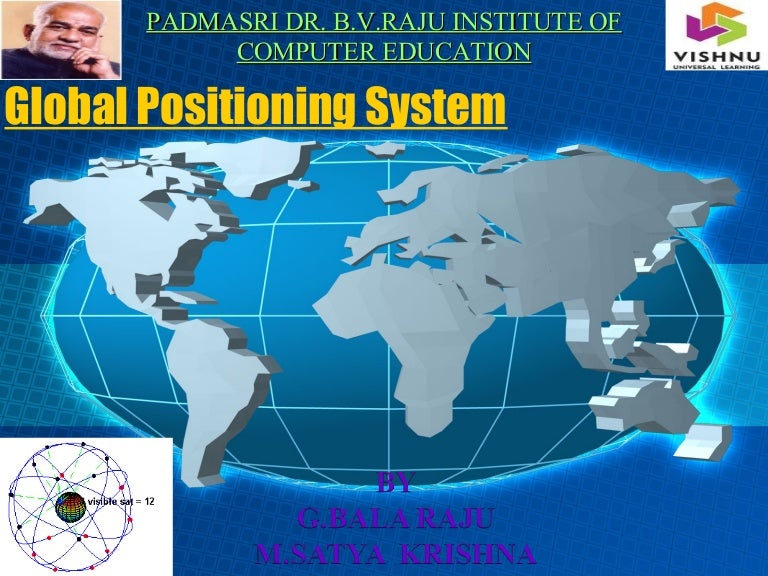 PADMASRI DR. B.V.RAJU INSTITUTE OF COMPUTER EDUCATION

VISHNU
UNIVERSAL LEARNING

Global Positioning System

visible sat = 12

BY
G.BALA RAJU
M.SATYA KRISHNA